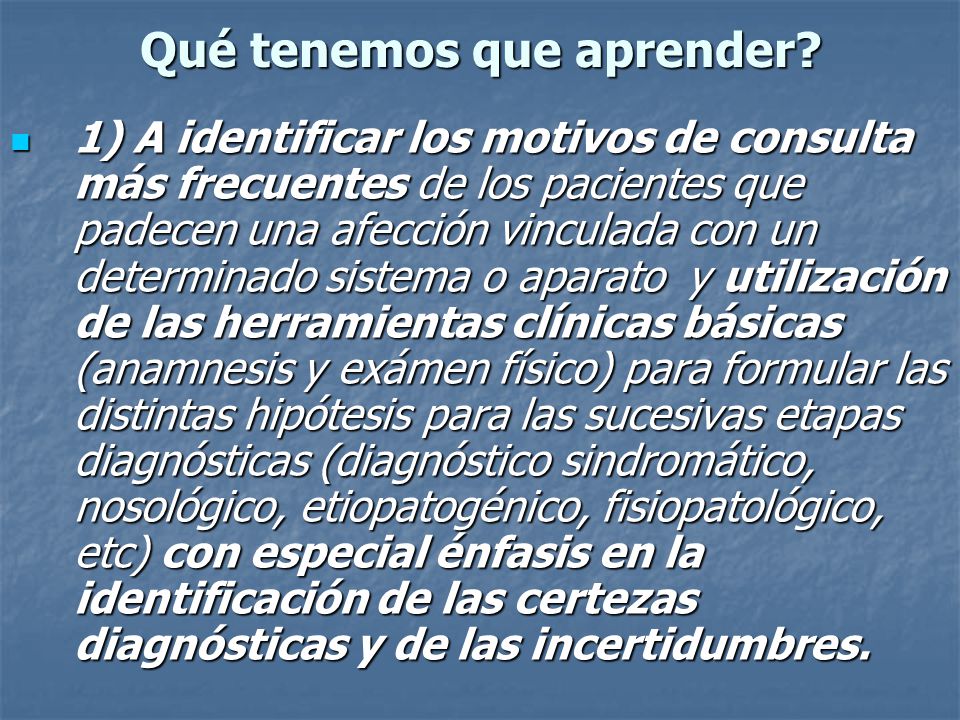 Qué tenemos que aprender?

1) A identificar los motivos de consulta más frecuentes de los pacientes que padecen una afección vinculada con un determinado sistema o aparato y utilización de las herramientas clínicas básicas (anamnesis y exámen físico) para formular las distintas hipótesis para las sucesivas etapas diagnósticas (diagnóstico sindromático, nosológico, etiopatogénico, fisiopatológico, etc) con especial énfasis en la identificación de las certezas diagnósticas y de las incertidumbres.